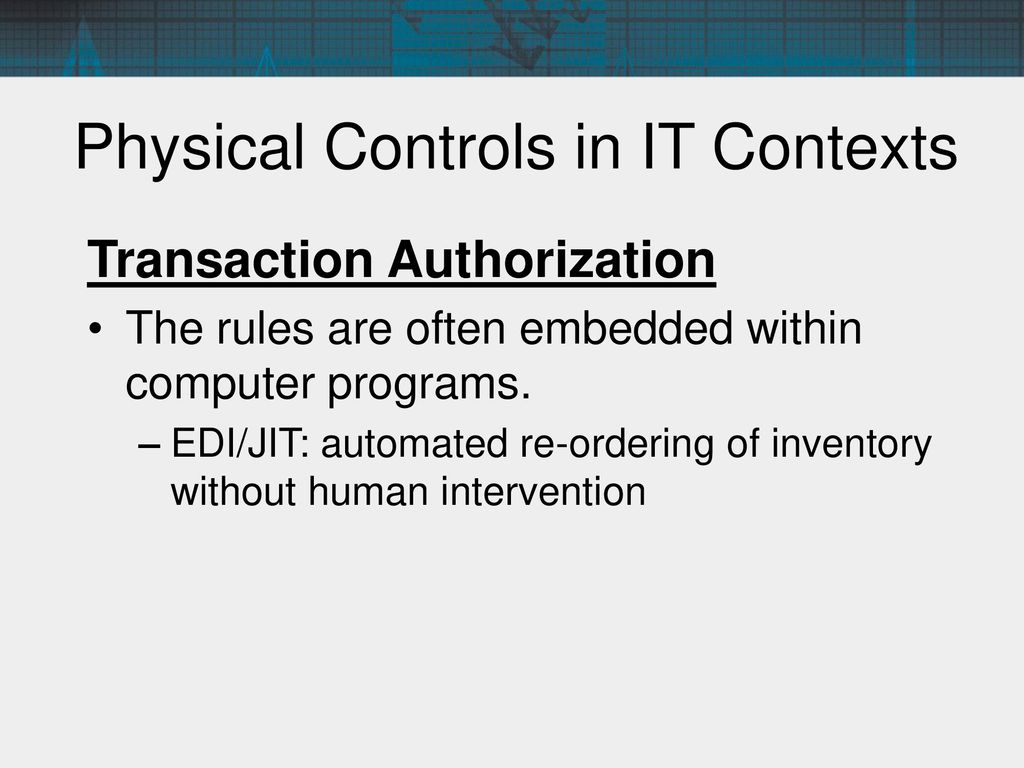 Physical Controls in IT Contexts

Transaction Authorization

• The rules are often embedded within computer programs.

– EDI/JIT: automated re-ordering of inventory without human intervention